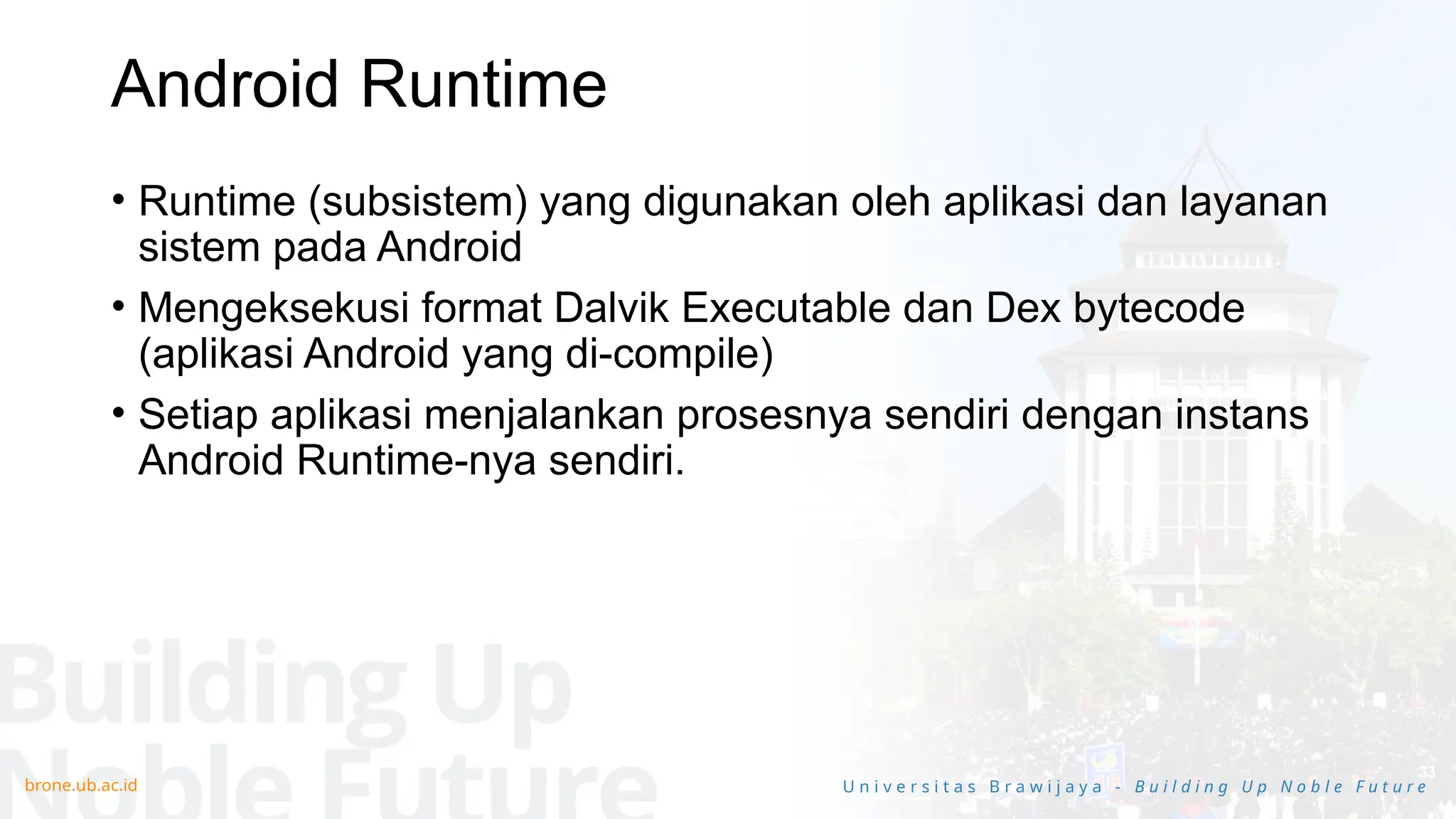 Android Runtime

• Runtime (subsistem) yang digunakan oleh aplikasi dan layanan sistem pada Android

• Mengeksekusi format Dalvik Executable dan Dex bytecode (aplikasi Android yang di-compile)

• Setiap aplikasi menjalankan prosesnya sendiri dengan instans Android Runtime-nya sendiri.

Building Up Noble Future

brone.ub.ac.id

33

Universitas Brawijaya - Building Up Noble Future